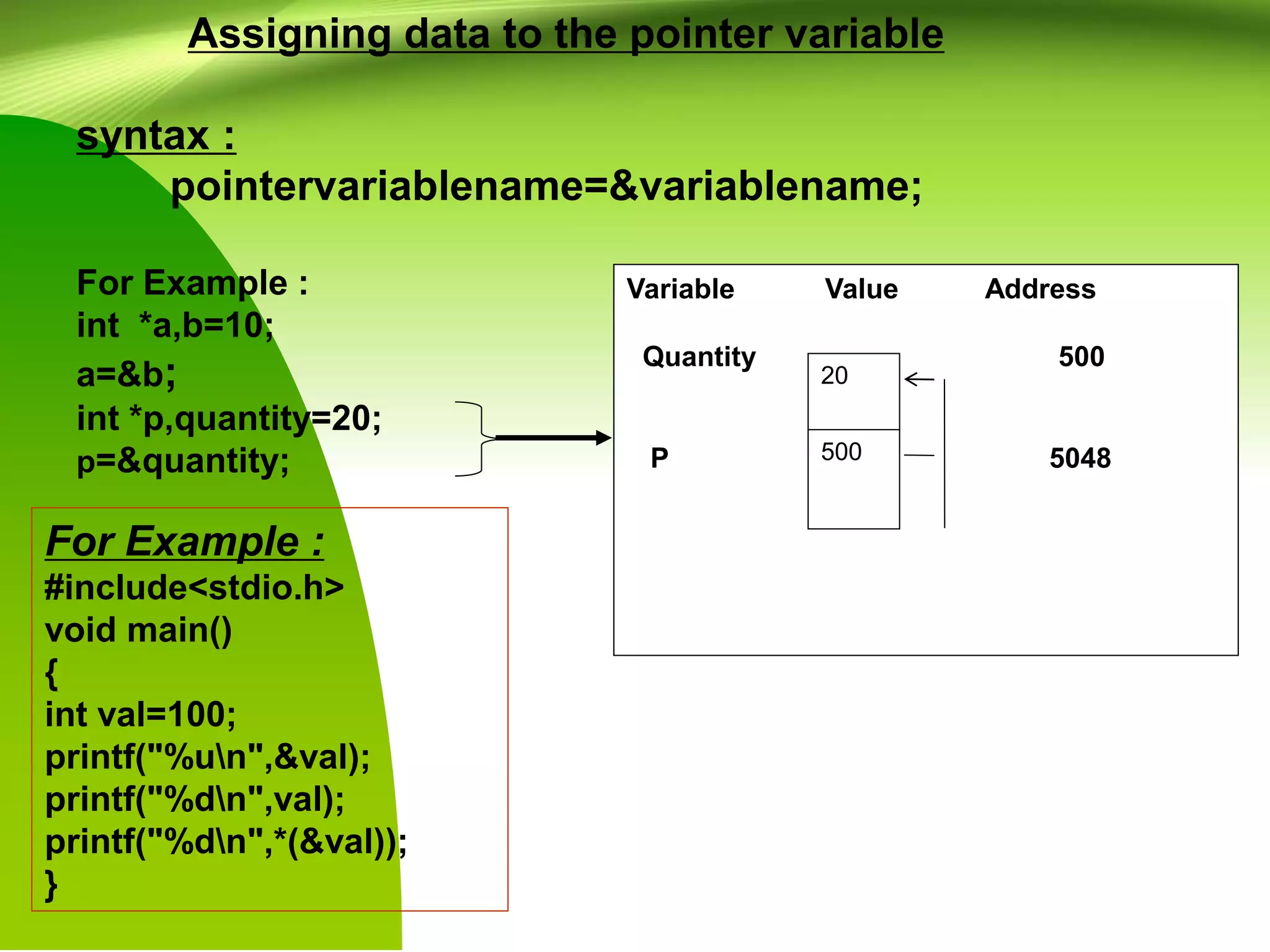 Assigning data to the pointer variable

syntax :
pointervariablename=&variablename;

For Example :
int *a,b=10;
a=&b;
int *p,quantity=20;
p=&quantity;

| Variable | Value | Address |
|---|---|---|
| Quantity | 20 | 500 |
| P | 500 | 5048 |

For Example :
#include<stdio.h>
void main()
{
int val=100;
printf("%u\n",&val);
printf("%d\n",val);
printf("%d\n",*(&val));
}